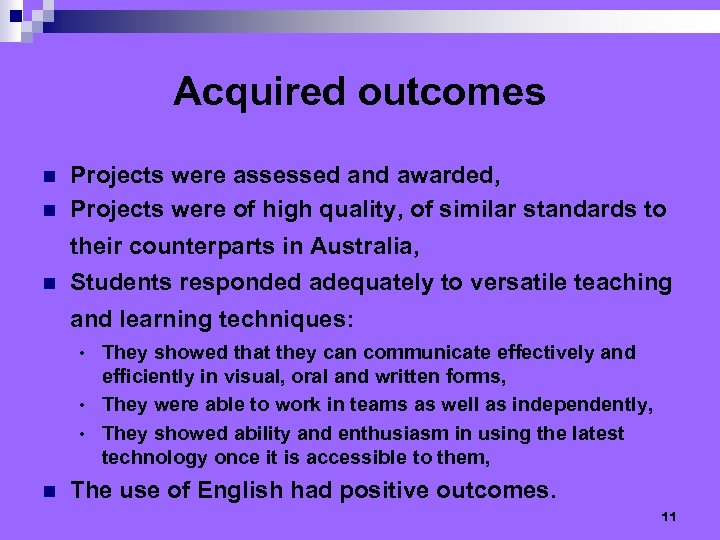 Acquired outcomes

- Projects were assessed and awarded,
- Projects were of high quality, of similar standards to their counterparts in Australia,
- Students responded adequately to versatile teaching and learning techniques:
  - They showed that they can communicate effectively and efficiently in visual, oral and written forms,
  - They were able to work in teams as well as independently,
  - They showed ability and enthusiasm in using the latest technology once it is accessible to them,
- The use of English had positive outcomes.

11